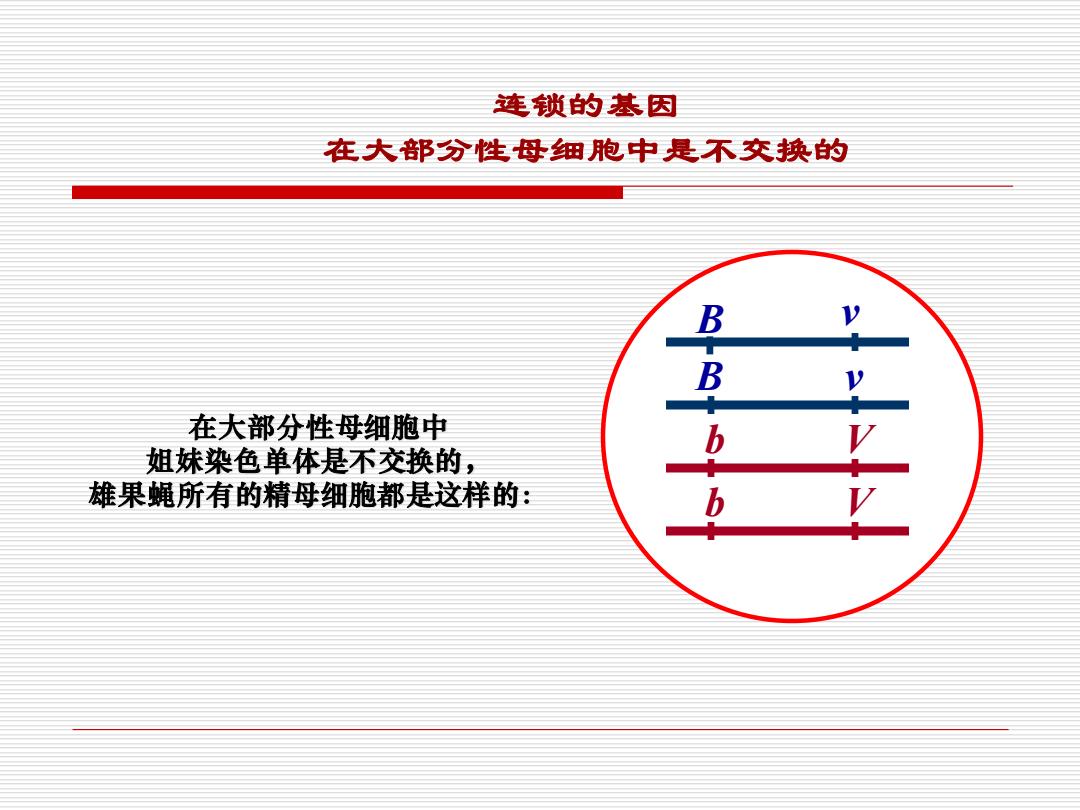 连锁的基因
在大部分性母细胞中是不交换的

在大部分性母细胞中
姐妹染色单体是不交换的，
雄果蝇所有的精母细胞都是这样的：

B v
B v
b V
b V